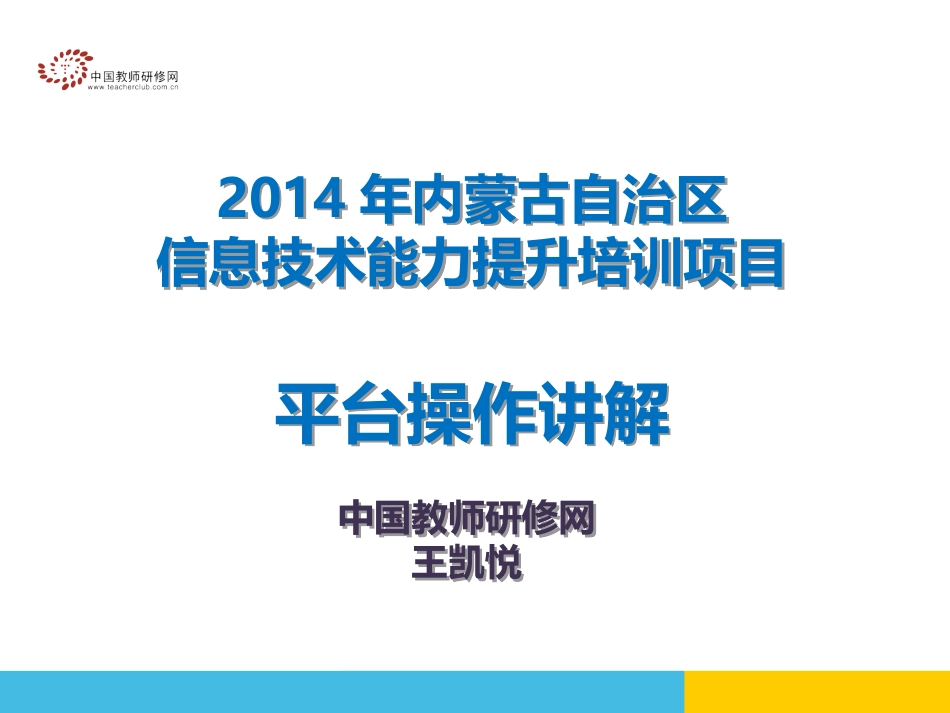 中国教师研修网
www.teacherclub.com.cn

2014 年内蒙古自治区
信息技术能力提升培训项目

平台操作讲解

中国教师研修网
王凯悦